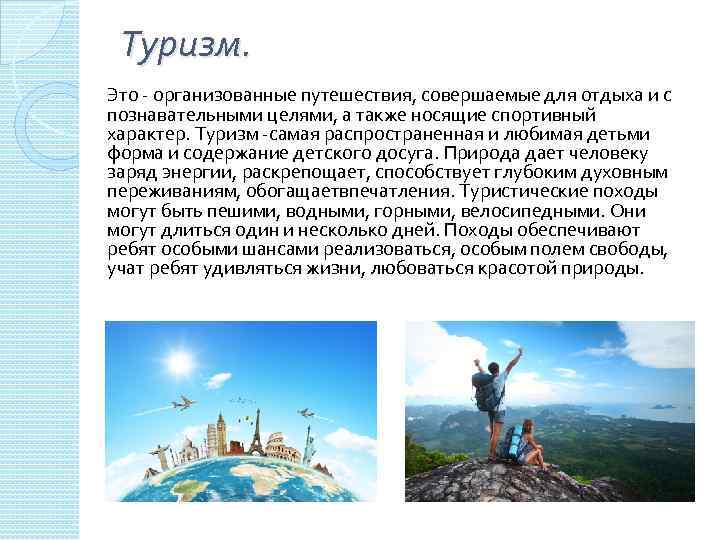 Туризм.

Это - организованные путешествия, совершаемые для отдыха и с познавательными целями, а также носящие спортивный характер. Туризм -самая распространенная и любимая детьми форма и содержание детского досуга. Природа дает человеку заряд энергии, раскрепощает, способствует глубоким духовным переживаниям, обогащаетвпечатления. Туристические походы могут быть пешими, водными, горными, велосипедными. Они могут длиться один и несколько дней. Походы обеспечивают ребят особыми шансами реализоваться, особым полем свободы, учат ребят удивляться жизни, любоваться красотой природы.